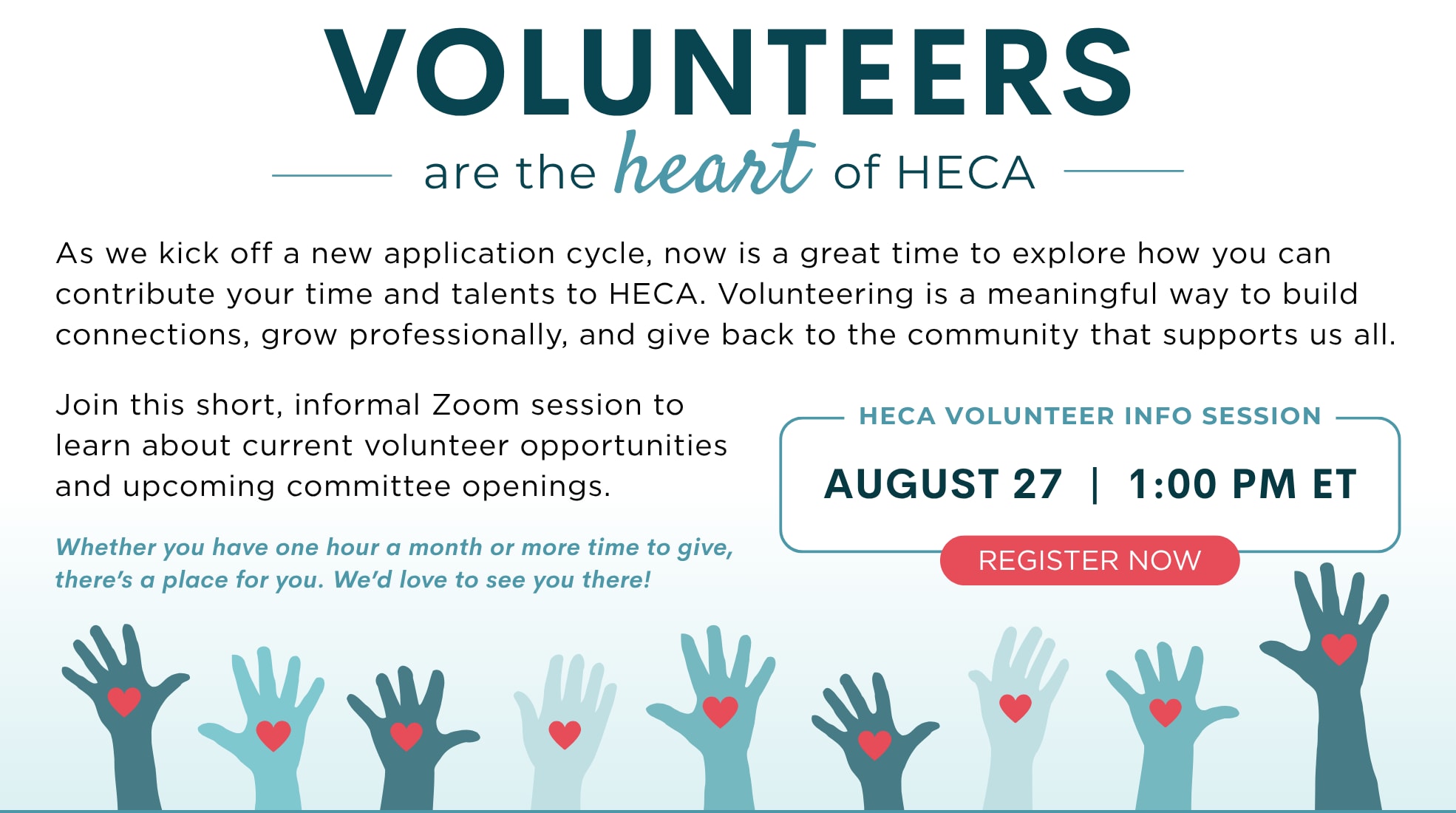 VOLUNTEERS

are the heart of HECA

As we kick off a new application cycle, now is a great time to explore how you can contribute your time and talents to HECA. Volunteering is a meaningful way to build connections, grow professionally, and give back to the community that supports us all.

Join this short, informal Zoom session to learn about current volunteer opportunities and upcoming committee openings.

Whether you have one hour a month or more time to give, there's a place for you. We'd love to see you there!

HECA VOLUNTEER INFO SESSION

AUGUST 27 | 1:00 PM ET

REGISTER NOW